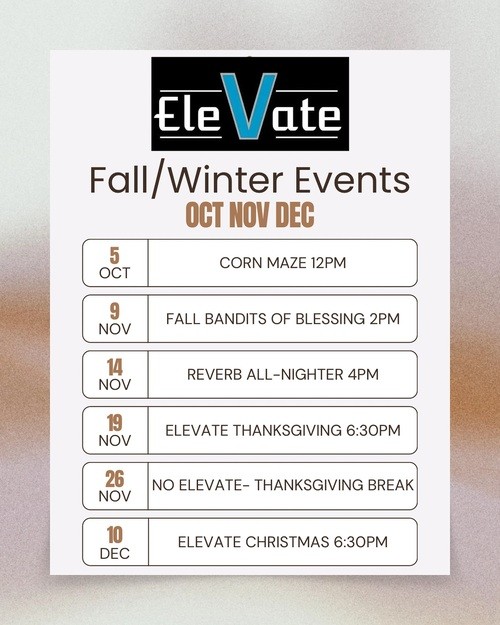 EleVate

Fall/Winter Events

OCT NOV DEC

| 5 OCT | CORN MAZE 12PM |
|---|---|
| 9 NOV | FALL BANDITS OF BLESSING 2PM |
| 14 NOV | REVERB ALL-NIGHTER 4PM |
| 19 NOV | ELEVATE THANKSGIVING 6:30PM |
| 26 NOV | NO ELEVATE- THANKSGIVING BREAK |
| 10 DEC | ELEVATE CHRISTMAS 6:30PM |